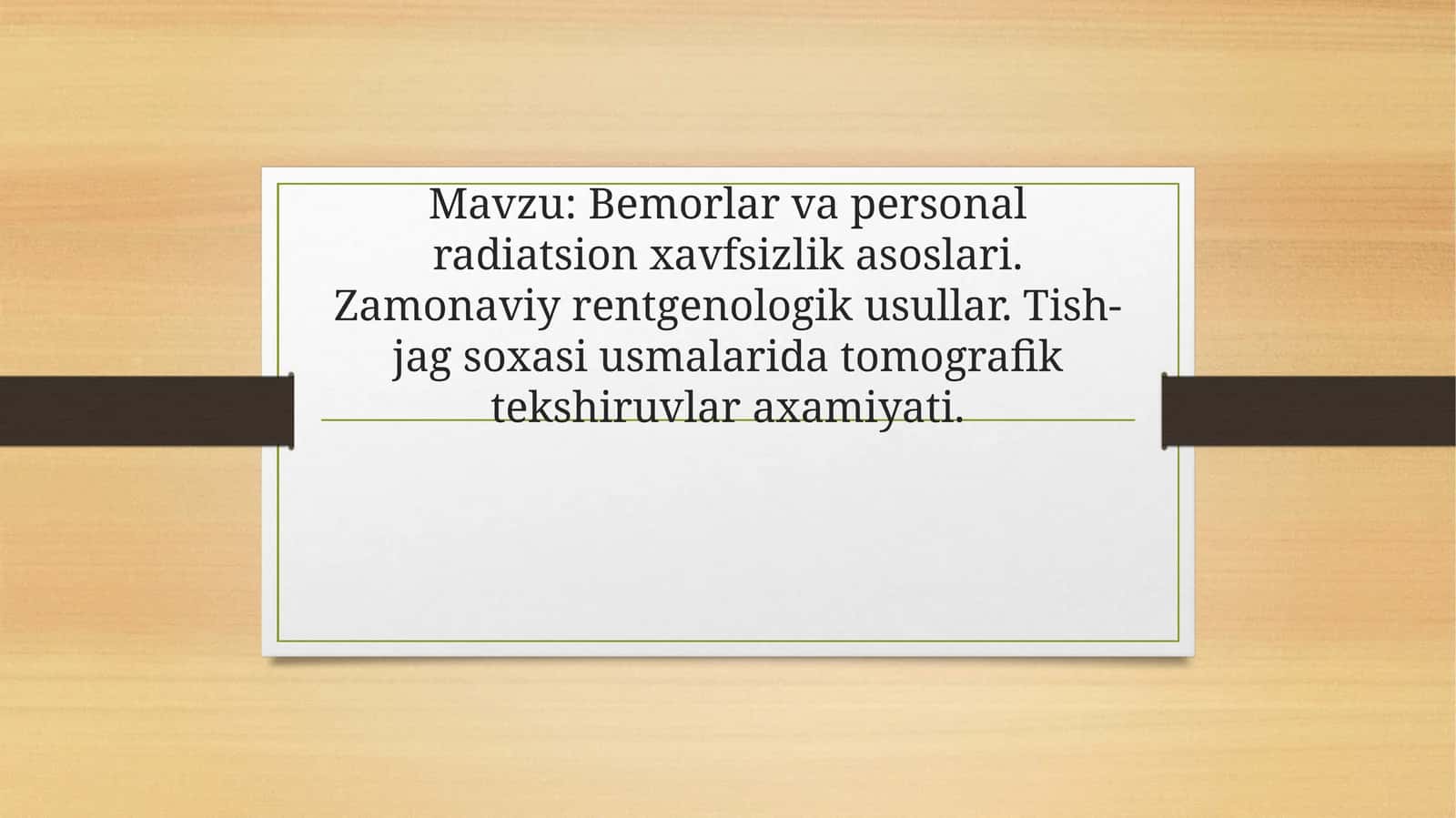 Mavzu: Bemorlar va personal radiatsion xavfsizlik asoslari. Zamonaviy rentgenologik usullar. Tish-jag soxasi usmalarida tomografik tekshiruvlar axamiyati.